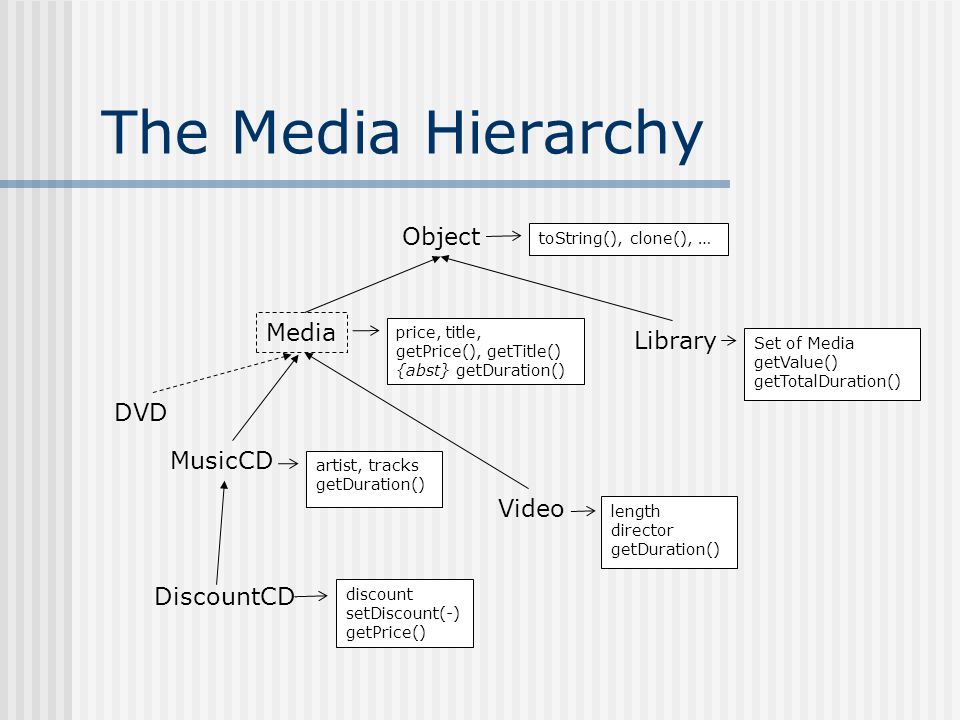 The Media Hierarchy

Object

toString(), clone(), …

Media

price, title,
getPrice(), getTitle()
{abst} getDuration()

Library

Set of Media
getValue()
getTotalDuration()

DVD

MusicCD

artist, tracks
getDuration()

Video

length
director
getDuration()

DiscountCD

discount
setDiscount(-)
getPrice()